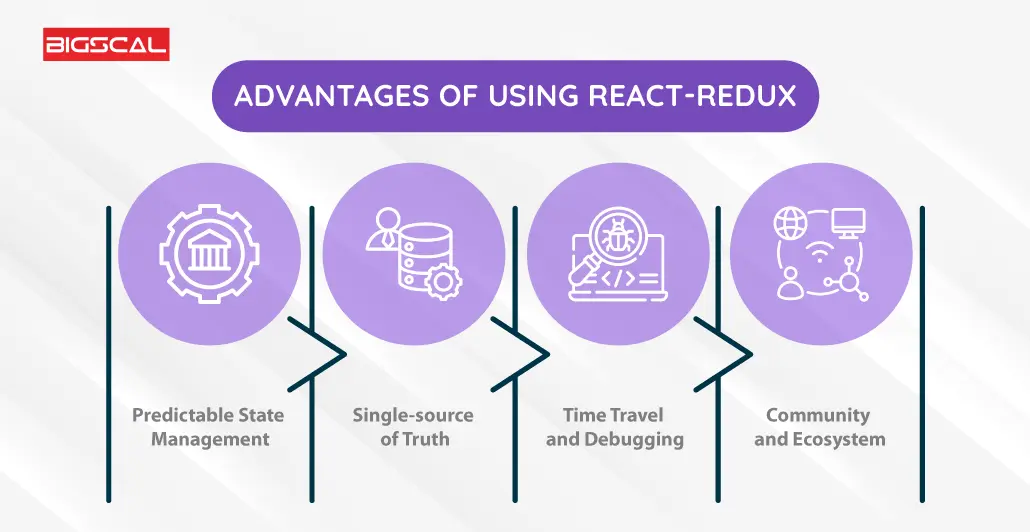 BIGSCAL

ADVANTAGES OF USING REACT-REDUX

Predictable State Management

Single-source of Truth

Time Travel and Debugging

Community and Ecosystem